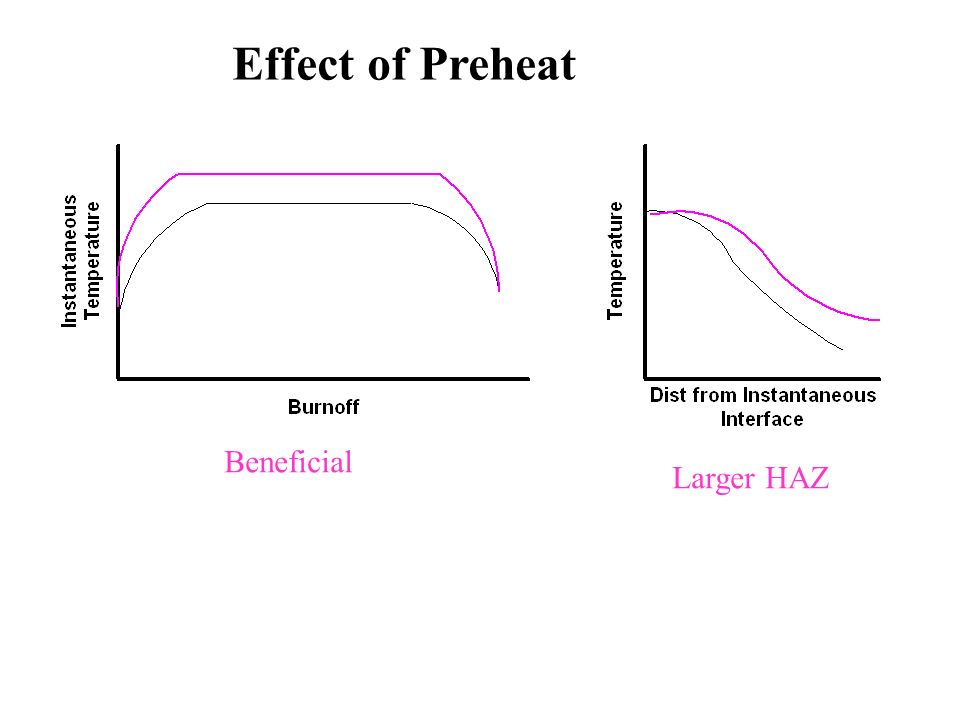 Effect of Preheat

Instantaneous Temperature

Burnoff

Beneficial

Temperature

Dist from Instantaneous Interface

Larger HAZ